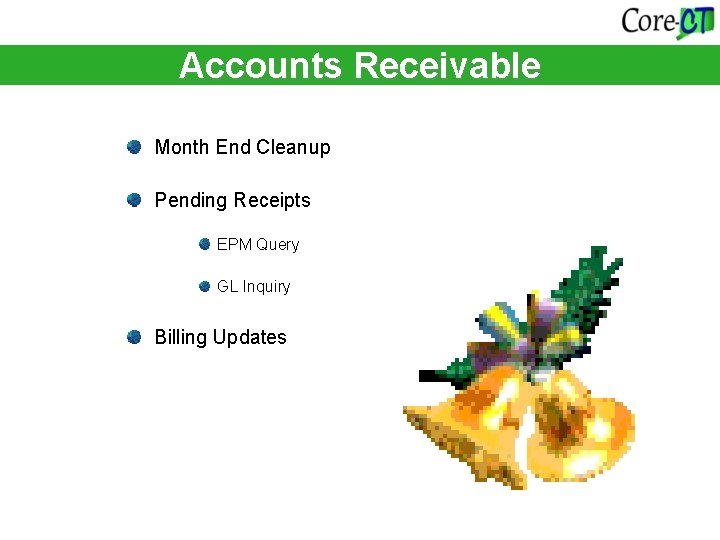 Core-CT

Accounts Receivable

Month End Cleanup

Pending Receipts

EPM Query

GL Inquiry

Billing Updates